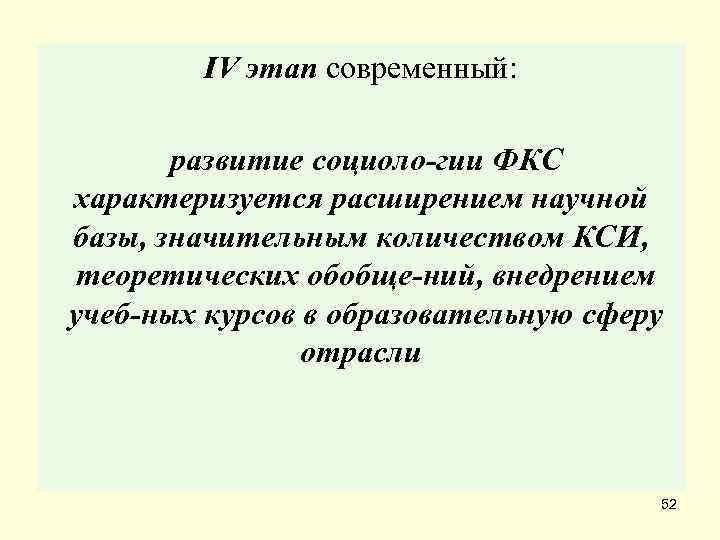 IV этап современный:

развитие социоло-гии ФКС характеризуется расширением научной базы, значительным количеством КСИ, теоретических обобще-ний, внедрением учеб-ных курсов в образовательную сферу отрасли

52